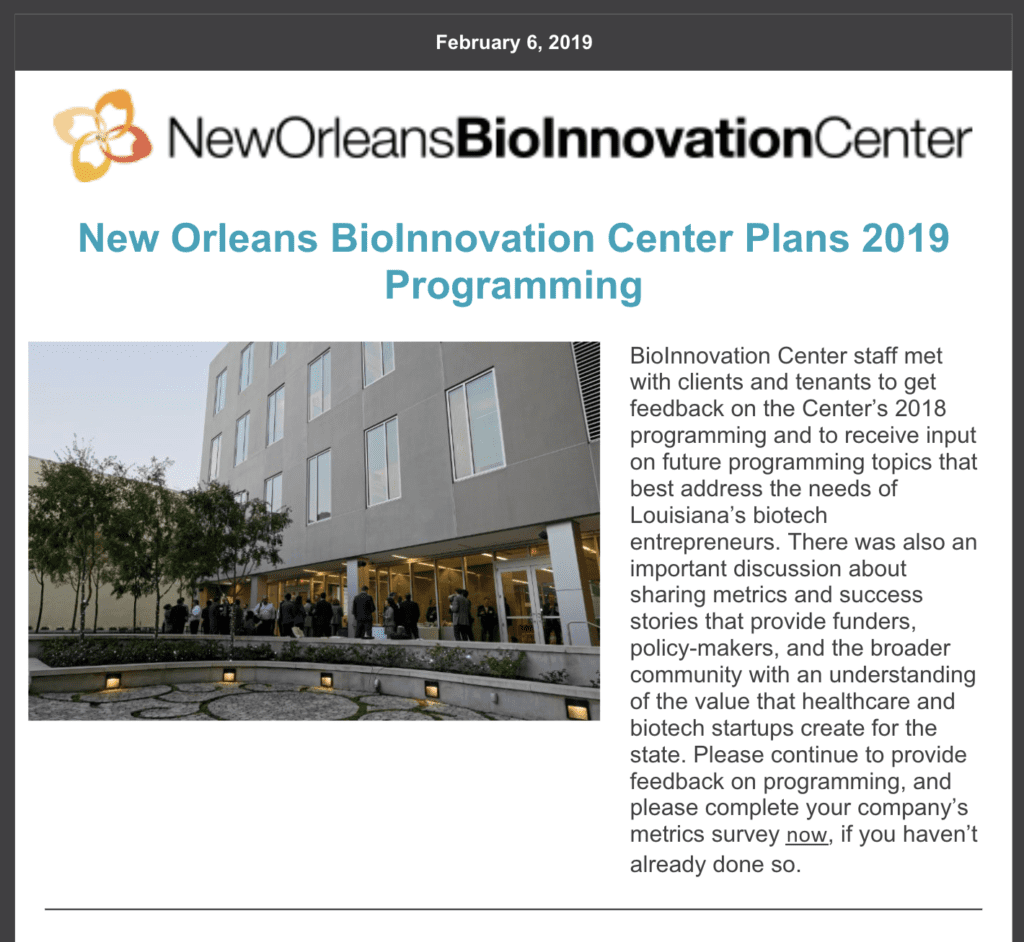 February 6, 2019

NewOrleansBioInnovationCenter

New Orleans BioInnovation Center Plans 2019 Programming

BioInnovation Center staff met with clients and tenants to get feedback on the Center's 2018 programming and to receive input on future programming topics that best address the needs of Louisiana's biotech entrepreneurs. There was also an important discussion about sharing metrics and success stories that provide funders, policy-makers, and the broader community with an understanding of the value that healthcare and biotech startups create for the state. Please continue to provide feedback on programming, and please complete your company's metrics survey now, if you haven't already done so.